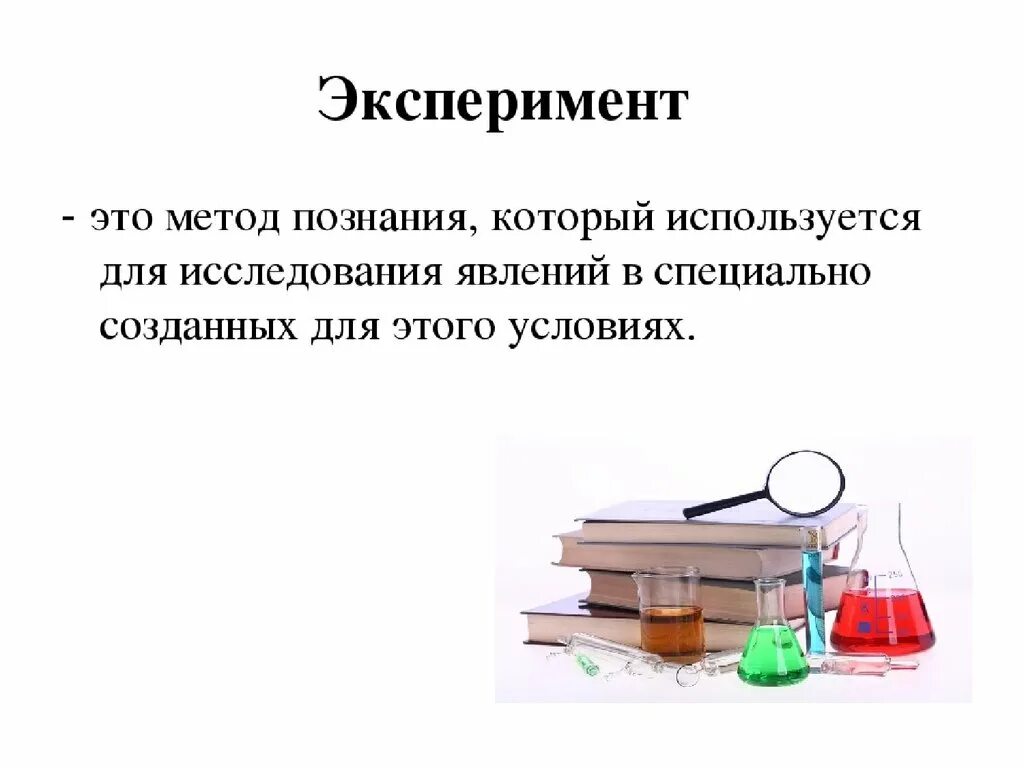 Эксперимент

- это метод познания, который используется для исследования явлений в специально созданных для этого условиях.